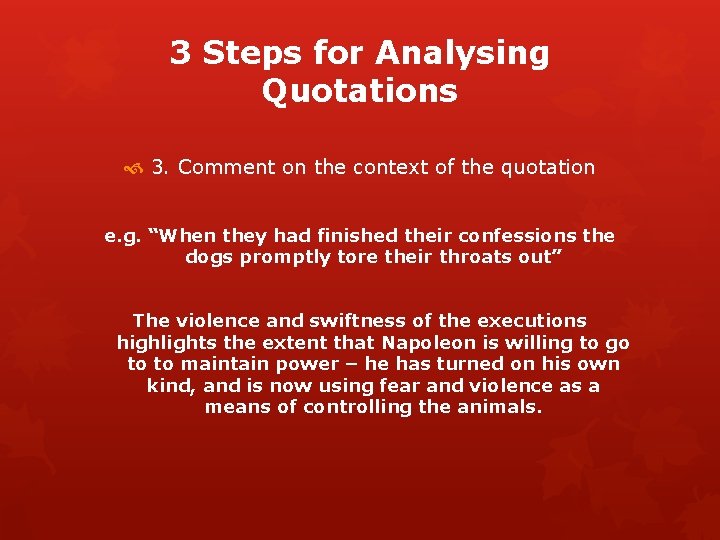 3 Steps for Analysing Quotations

3. Comment on the context of the quotation

e.g. “When they had finished their confessions the dogs promptly tore their throats out”

The violence and swiftness of the executions highlights the extent that Napoleon is willing to go to to maintain power – he has turned on his own kind, and is now using fear and violence as a means of controlling the animals.